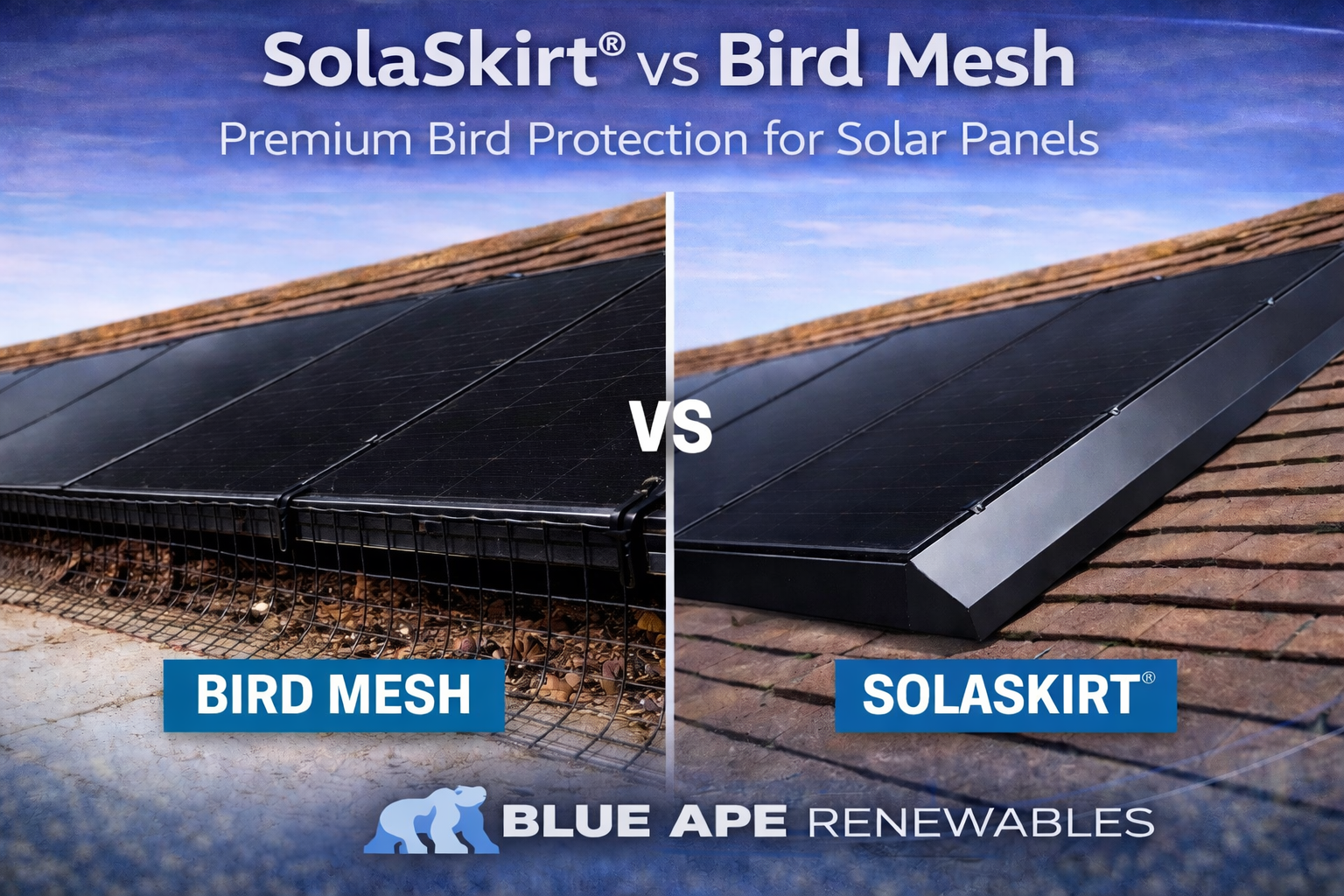 SolaSkirt® vs Bird Mesh

Premium Bird Protection for Solar Panels

VS

BIRD MESH

SOLASKIRT®

BLUE APE RENEWABLES